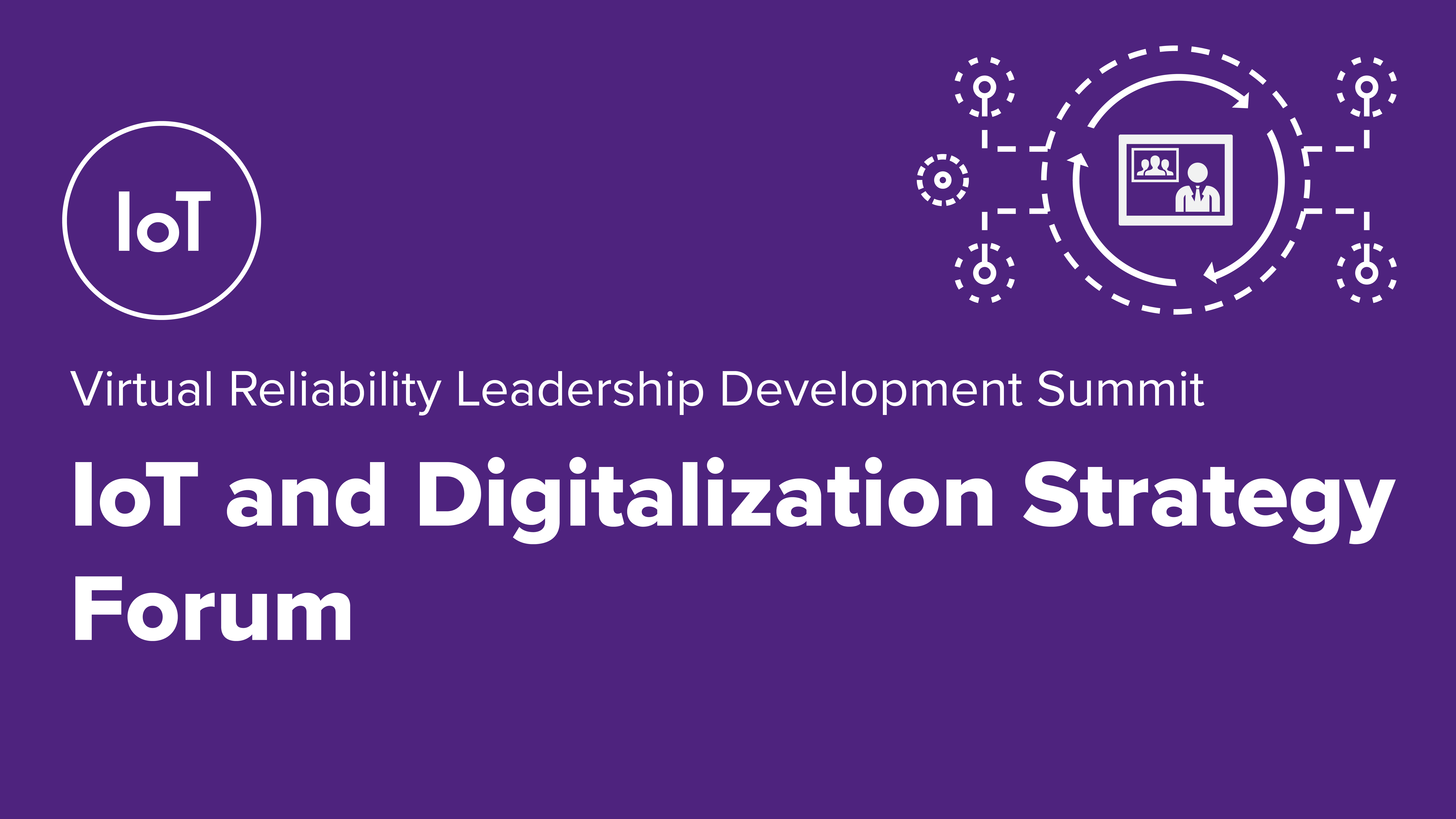 IoT

Virtual Reliability Leadership Development Summit

IoT and Digitalization Strategy Forum